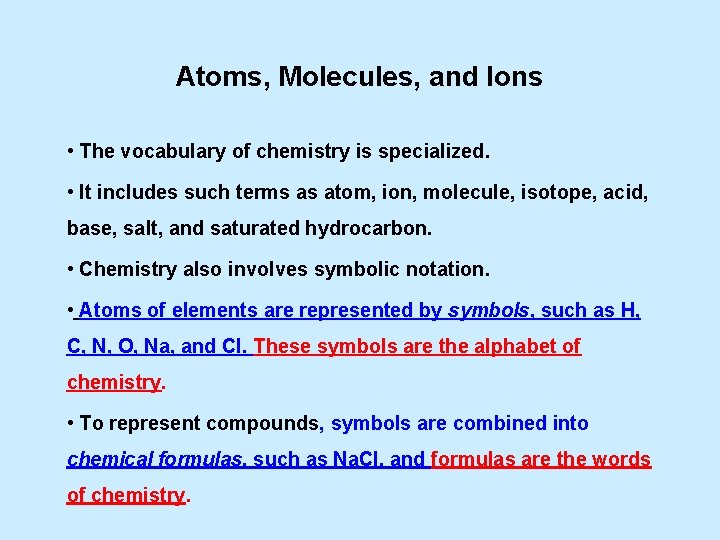 Atoms, Molecules, and Ions

• The vocabulary of chemistry is specialized.

• It includes such terms as atom, ion, molecule, isotope, acid, base, salt, and saturated hydrocarbon.

• Chemistry also involves symbolic notation.

• Atoms of elements are represented by symbols, such as H, C, N, O, Na, and Cl. These symbols are the alphabet of chemistry.

• To represent compounds, symbols are combined into chemical formulas, such as NaCl, and formulas are the words of chemistry.